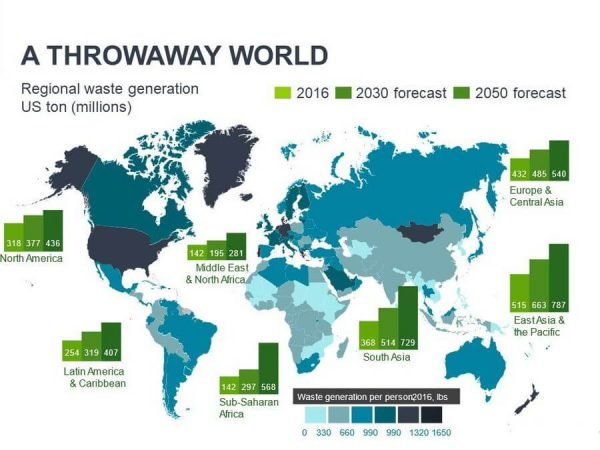 A THROWAWAY WORLD

Regional waste generation
US ton (millions)

2016 2030 forecast 2050 forecast

432 485 540
Europe & Central Asia

318 377 436
North America

142 195 281
Middle East & North Africa

515 663 787
East Asia & the Pacific

368 514 729
South Asia

254 319 407
Latin America & Caribbean

142 297 568
Sub-Saharan Africa

Waste generation per person2016, lbs
0 330 660 990 990 1320 1650